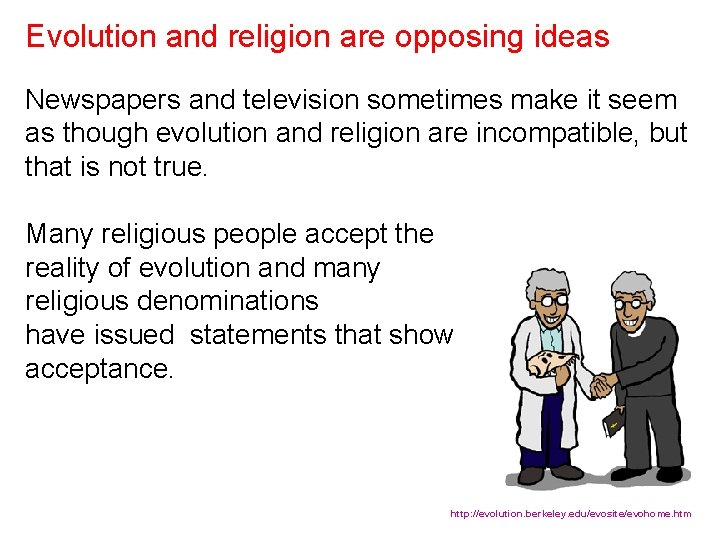 Evolution and religion are opposing ideas

Newspapers and television sometimes make it seem as though evolution and religion are incompatible, but that is not true.

Many religious people accept the reality of evolution and many religious denominations have issued statements that show acceptance.

http://evolution.berkeley.edu/evosite/evohome.htm